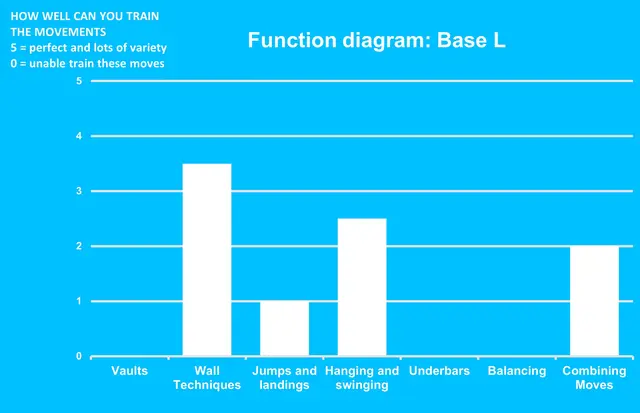 HOW WELL CAN YOU TRAIN THE MOVEMENTS
5 = perfect and lots of variety
0 = unable train these moves

Function diagram: Base L

5
4
3
2
1
0

Vaults
Wall Techniques
Jumps and landings
Hanging and swinging
Underbars
Balancing
Combining Moves